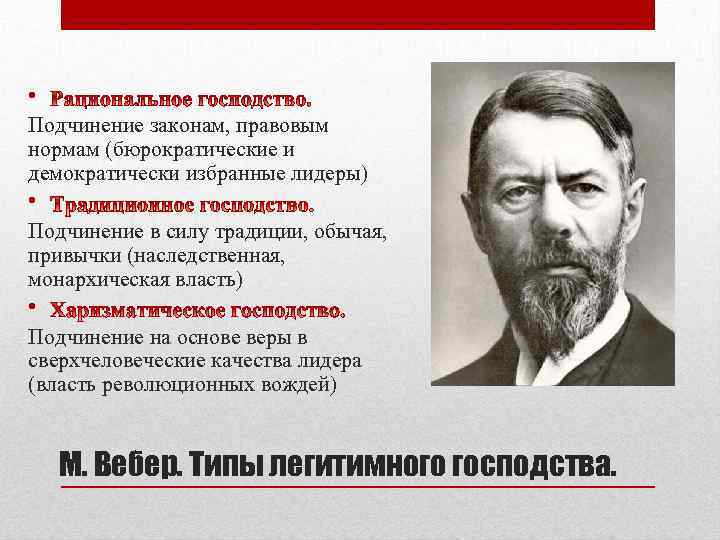 • Рациональное господство.
Подчинение законам, правовым нормам (бюрократические и демократически избранные лидеры)

• Традиционное господство.
Подчинение в силу традиции, обычая, привычки (наследственная, монархическая власть)

• Харизматическое господство.
Подчинение на основе веры в сверхчеловеческие качества лидера (власть революционных вождей)

М. Вебер. Типы легитимного господства.